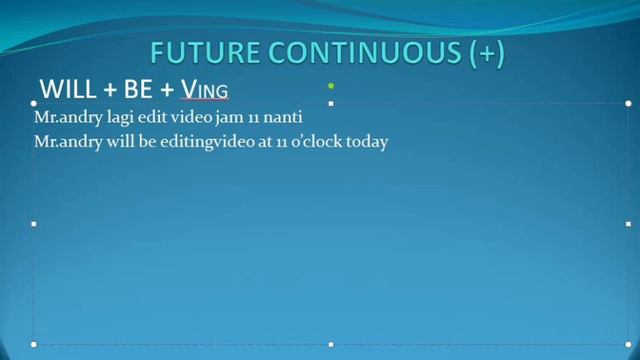 FUTURE CONTINUOUS (+)

WILL + BE + VING

Mr.andry lagi edit video jam 11 nanti

Mr.andry will be editingvideo at 11 o'clock today